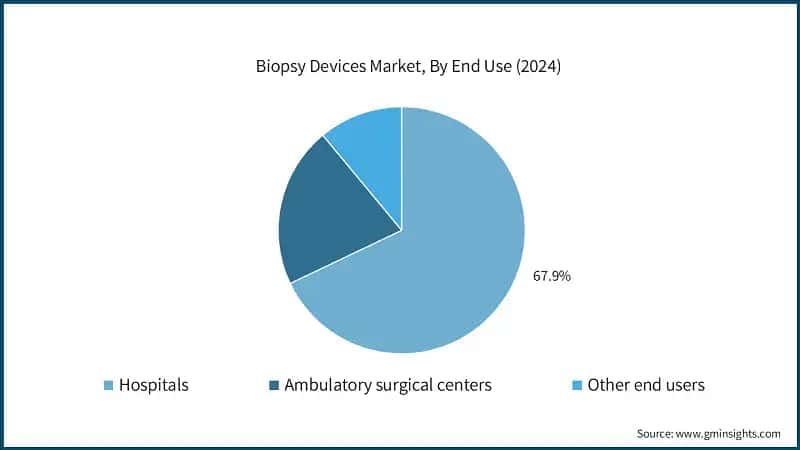 Biopsy Devices Market, By End Use (2024)

67.9%

Hospitals
Ambulatory surgical centers
Other end users

Source: www.gminsights.com